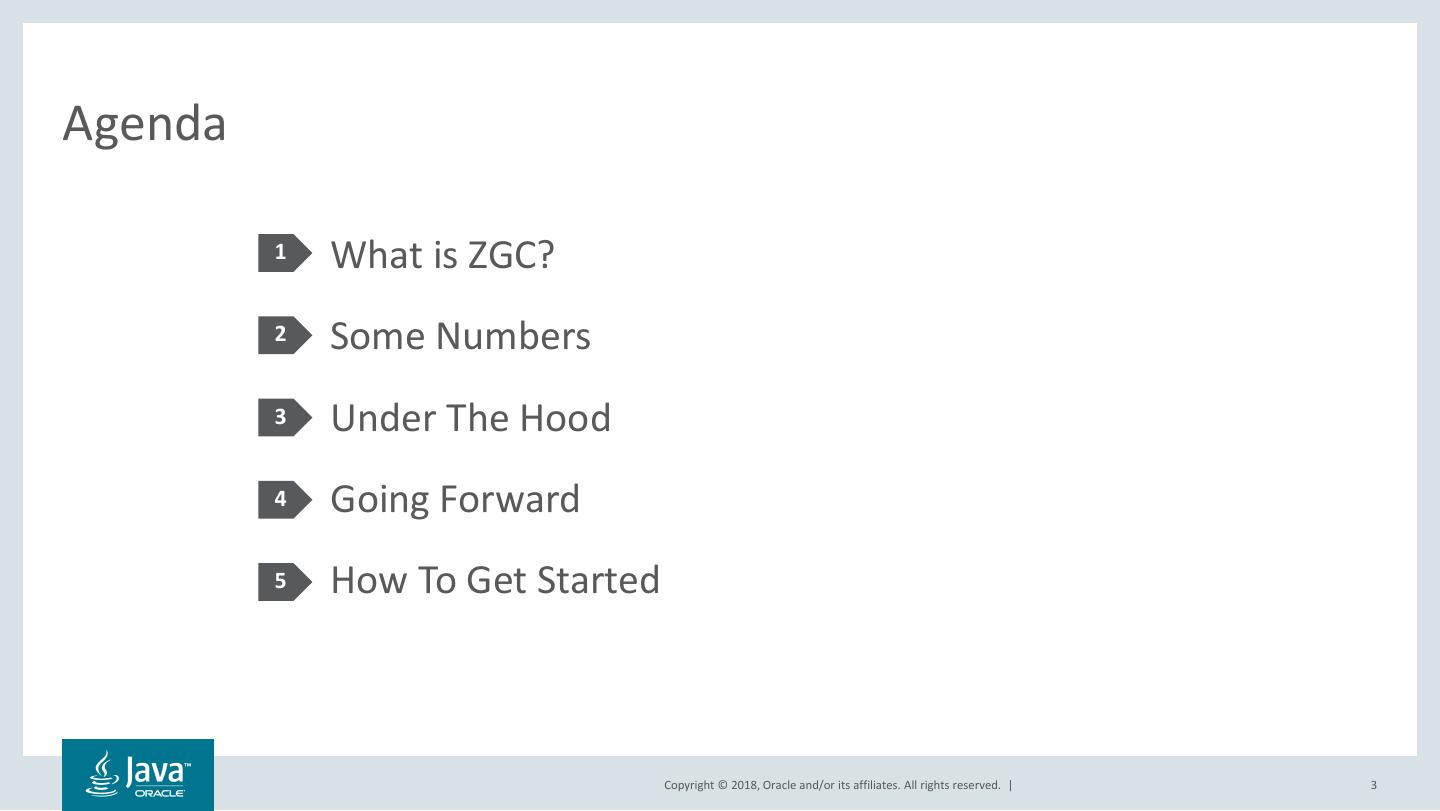 Agenda

1 What is ZGC?

2 Some Numbers

3 Under The Hood

4 Going Forward

5 How To Get Started

Java™ ORACLE

Copyright © 2018, Oracle and/or its affiliates. All rights reserved. |

3